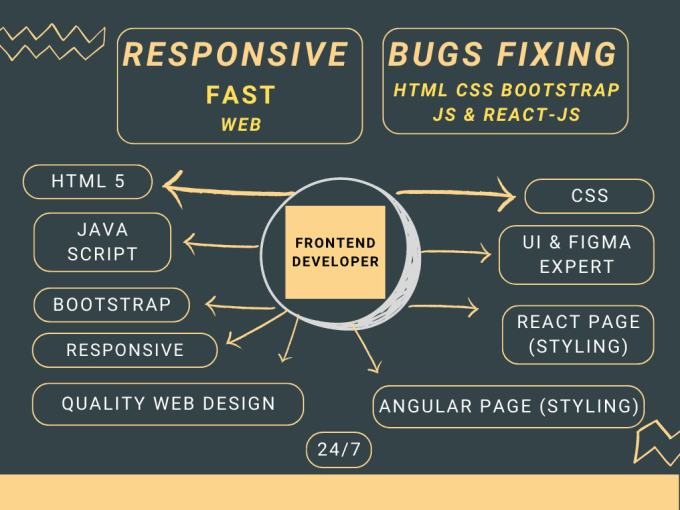 RESPONSIVE
FAST
WEB

BUGS FIXING
HTML CSS BOOTSTRAP
JS & REACT-JS

HTML 5

JAVA SCRIPT

BOOTSTRAP

RESPONSIVE

QUALITY WEB DESIGN

FRONTEND DEVELOPER

CSS

UI & FIGMA EXPERT

REACT PAGE (STYLING)

ANGULAR PAGE (STYLING)

24/7